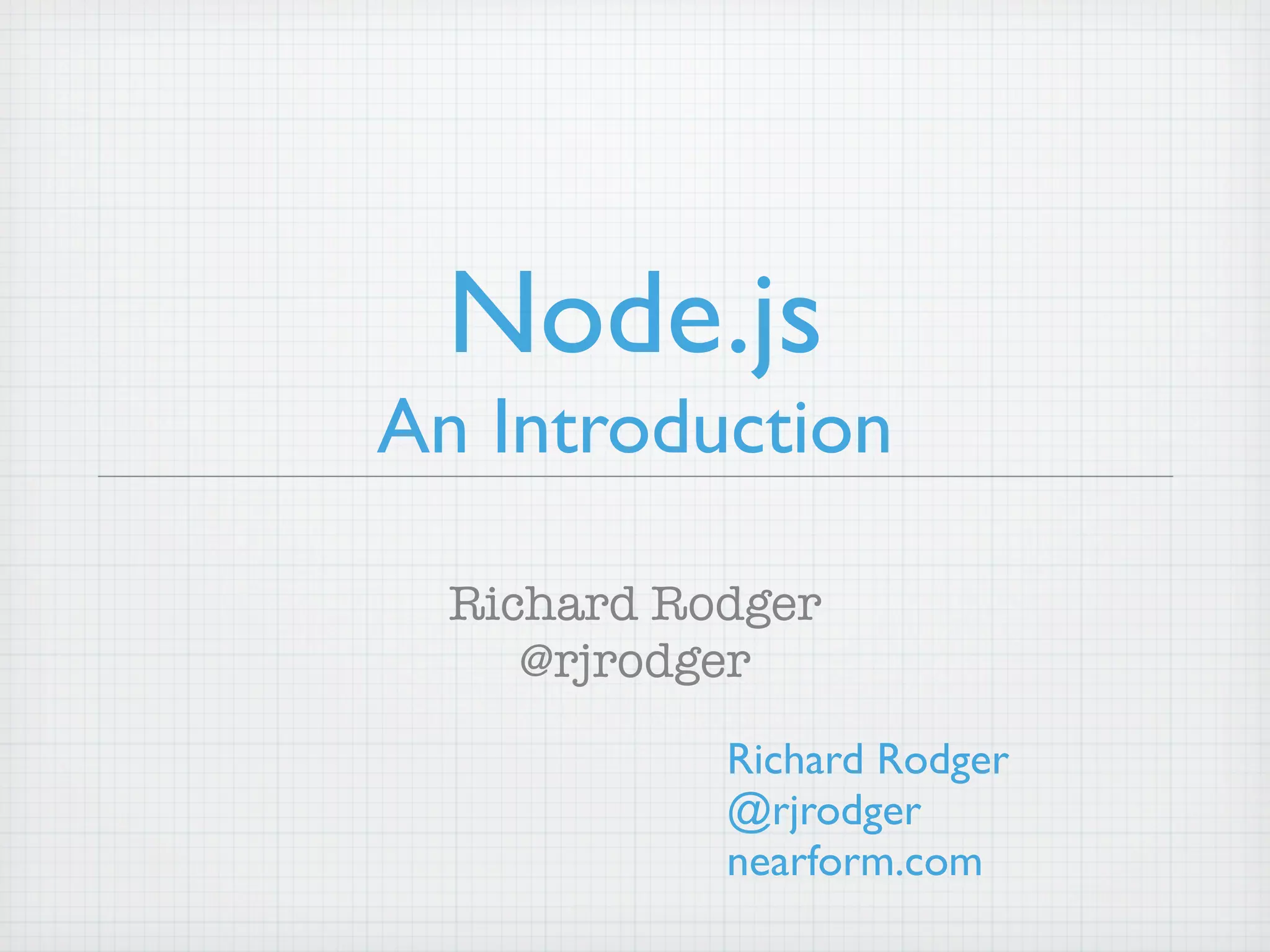 Node.js
An Introduction

Richard Rodger
@rjrodger

Richard Rodger
@rjrodger
nearform.com